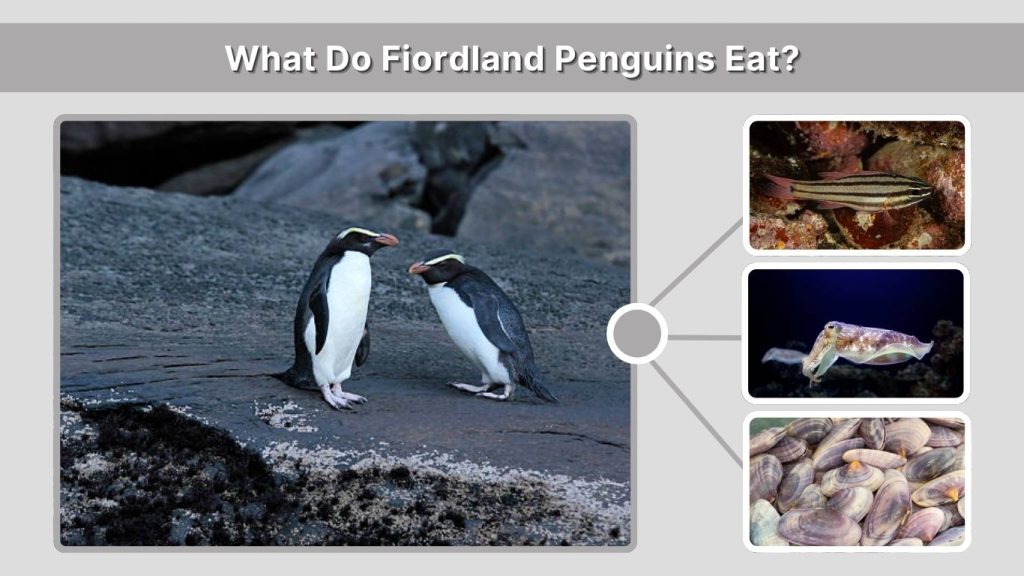 What Do Fiordland Penguins Eat?